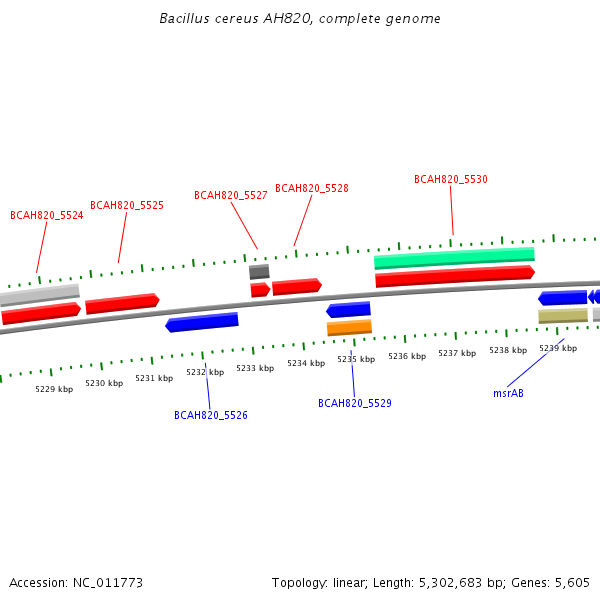 Bacillus cereus AH820, complete genome

BCAH820_5524
BCAH820_5525
BCAH820_5527
BCAH820_5528
BCAH820_5530

5229 kbp
5230 kbp
5231 kbp
5232 kbp
5233 kbp
5234 kbp
5235 kbp
5236 kbp
5237 kbp
5238 kbp
5239 kbp

BCAH820_5526
BCAH820_5529
msrAB

Accession: NC_011773
Topology: linear; Length: 5,302,683 bp; Genes: 5,605